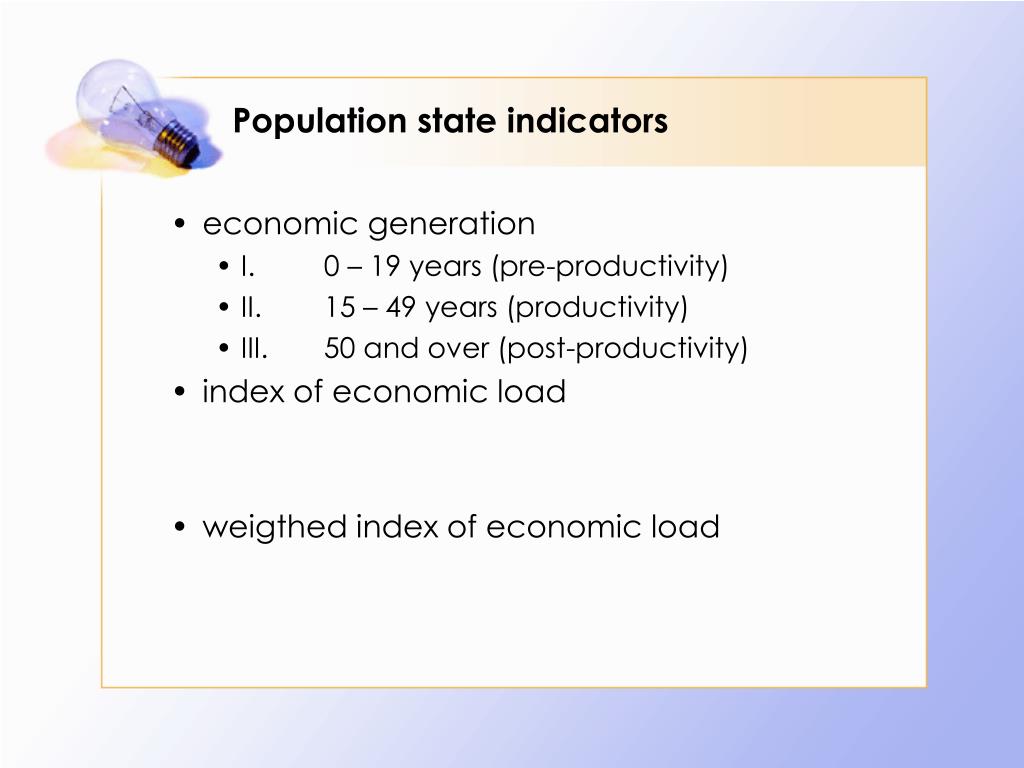 Population state indicators

• economic generation
  • I. 0 – 19 years (pre-productivity)
  • II. 15 – 49 years (productivity)
  • III. 50 and over (post-productivity)
• index of economic load

• weigthed index of economic load